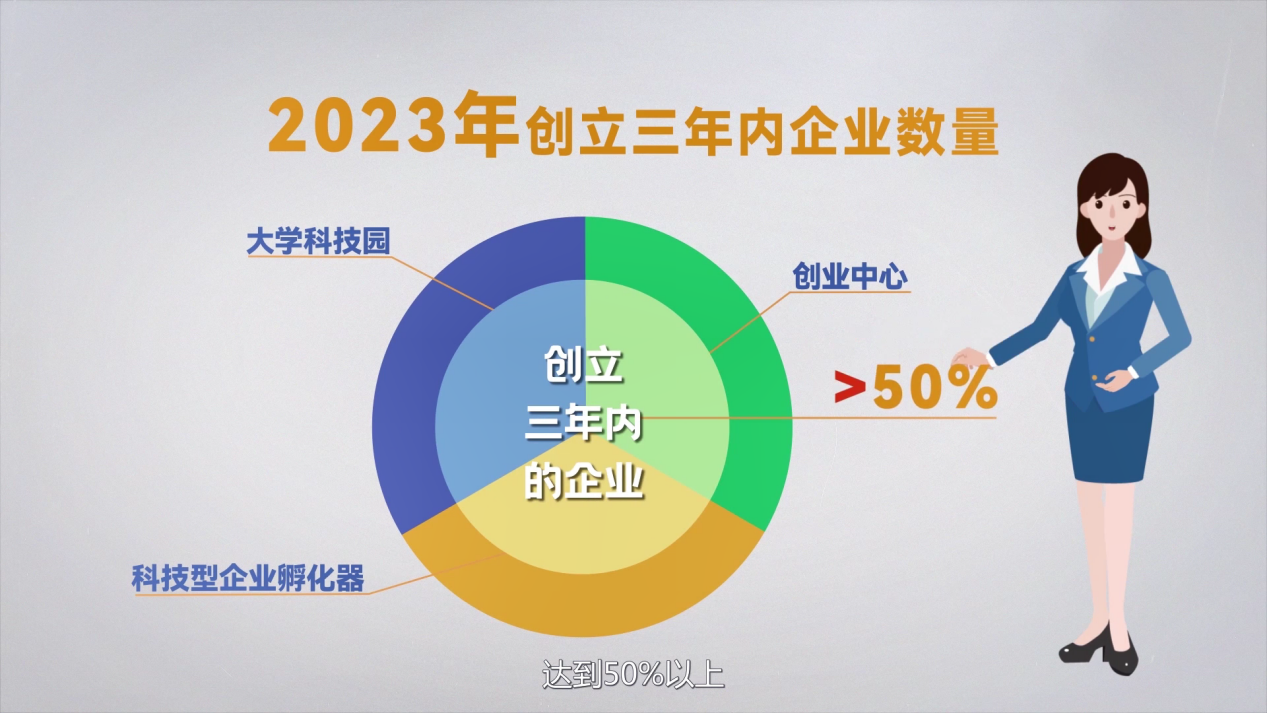 2023年创立三年内企业数量

大学科技园

创业中心

创立
三年内
的企业

>50%

科技型企业孵化器

达到50%以上